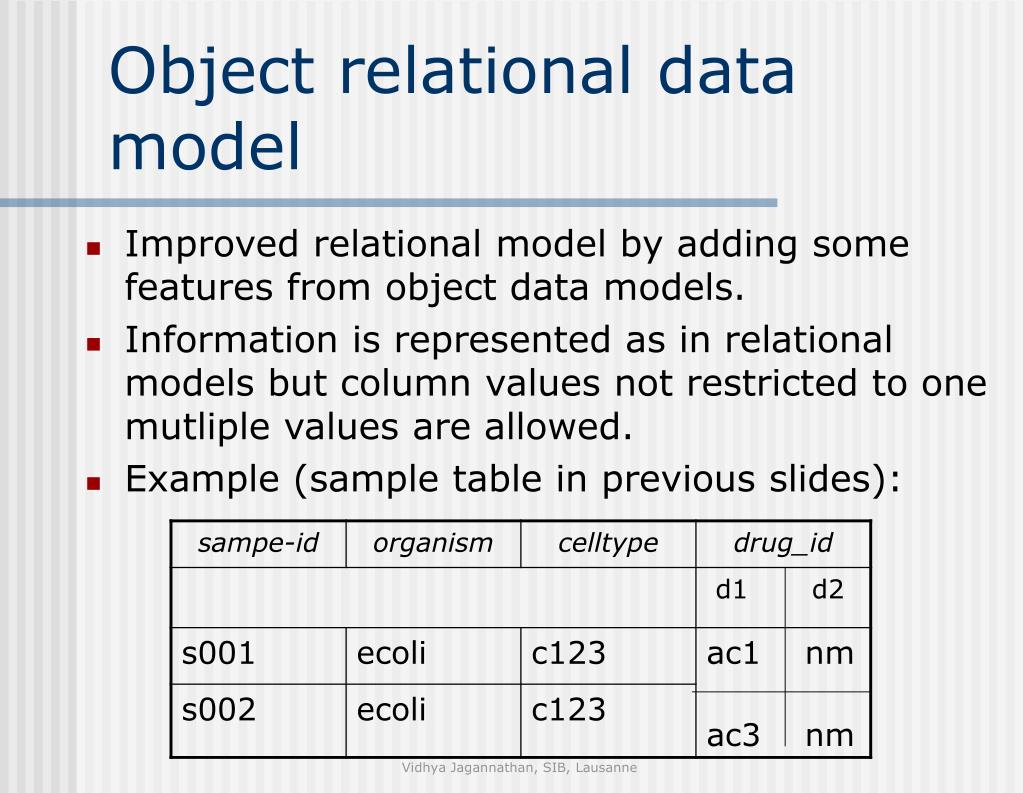 Object relational data model

- Improved relational model by adding some features from object data models.
- Information is represented as in relational models but column values not restricted to one mutliple values are allowed.
- Example (sample table in previous slides):

| sampe-id | organism | celltype | drug_id | |
|---|---|---|---|---|
| | | | d1 | d2 |
| s001 | ecoli | c123 | ac1 | nm |
| s002 | ecoli | c123 | ac3 | nm |

Vidhya Jagannathan, SIB, Lausanne